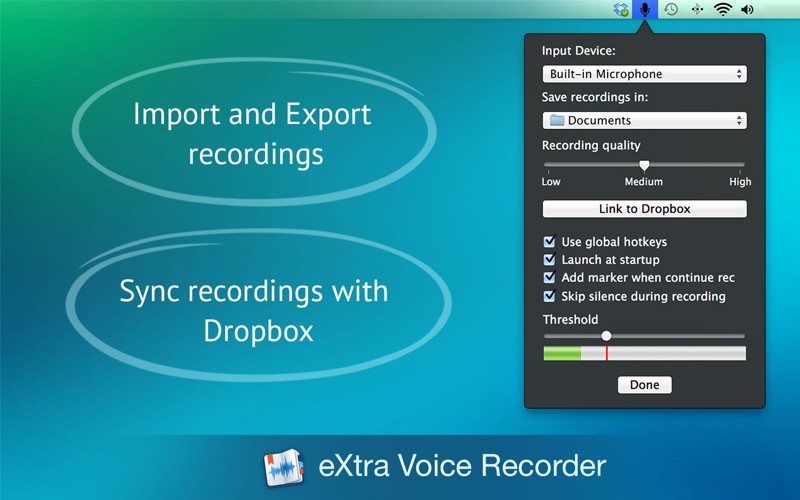 Import and Export recordings

Sync recordings with Dropbox

Input Device:
Built-in Microphone
Save recordings in:
Documents
Recording quality
Low
Medium
High
Link to Dropbox
Use global hotkeys
Launch at startup
Add marker when continue rec
Skip silence during recording
Threshold
Done

eXtra Voice Recorder